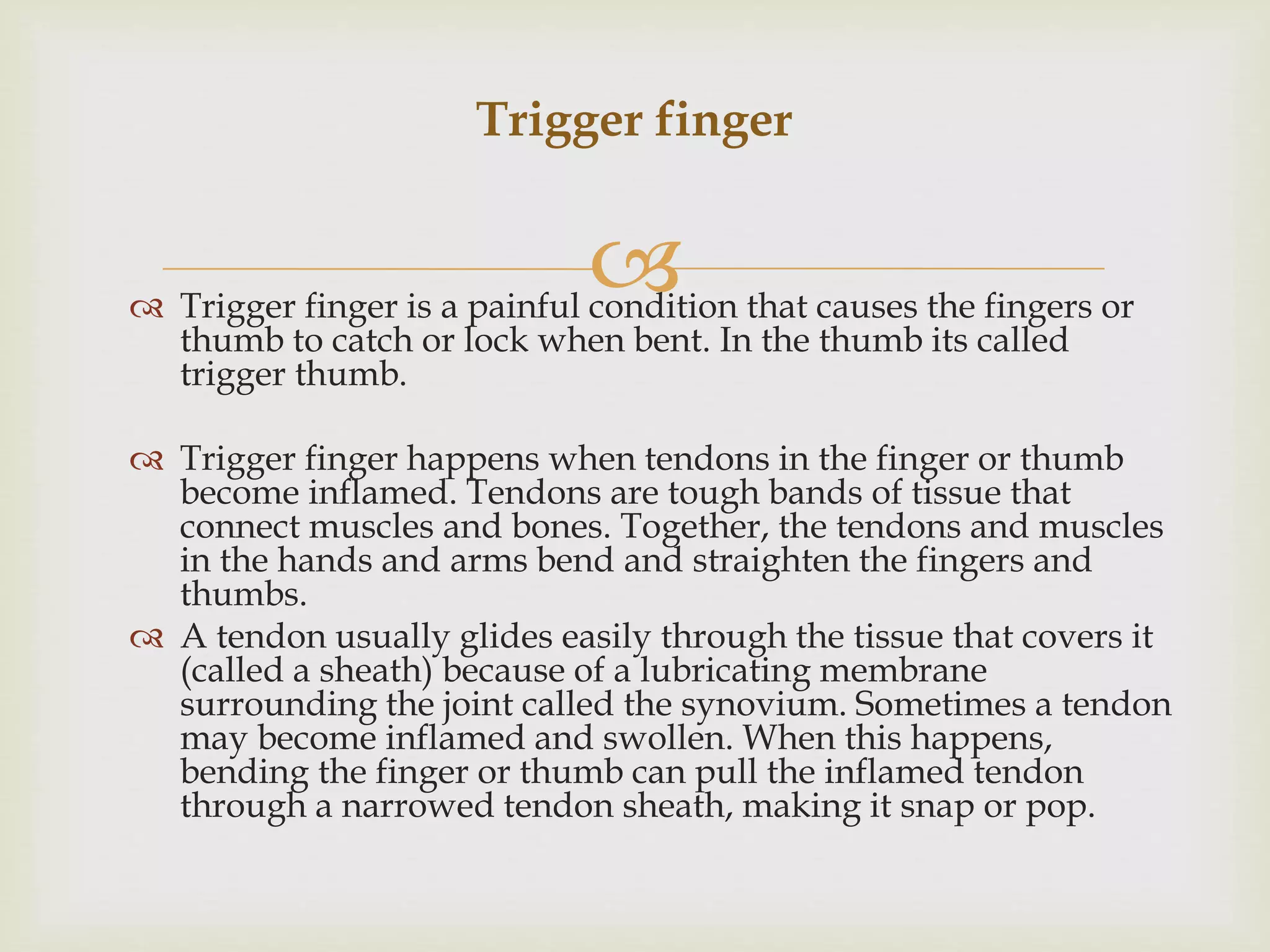 Trigger finger

Trigger finger is a painful condition that causes the fingers or thumb to catch or lock when bent. In the thumb its called trigger thumb.

Trigger finger happens when tendons in the finger or thumb become inflamed. Tendons are tough bands of tissue that connect muscles and bones. Together, the tendons and muscles in the hands and arms bend and straighten the fingers and thumbs.

A tendon usually glides easily through the tissue that covers it (called a sheath) because of a lubricating membrane surrounding the joint called the synovium. Sometimes a tendon may become inflamed and swollen. When this happens, bending the finger or thumb can pull the inflamed tendon through a narrowed tendon sheath, making it snap or pop.